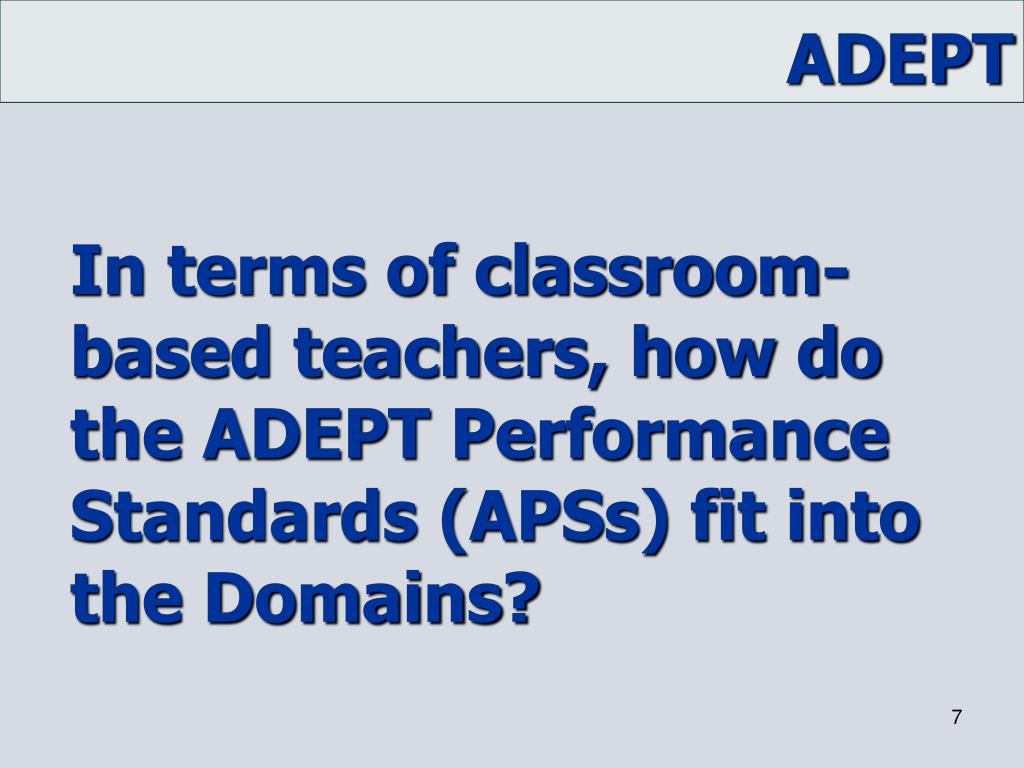 ADEPT

In terms of classroom-based teachers, how do the ADEPT Performance Standards (APSs) fit into the Domains?

7